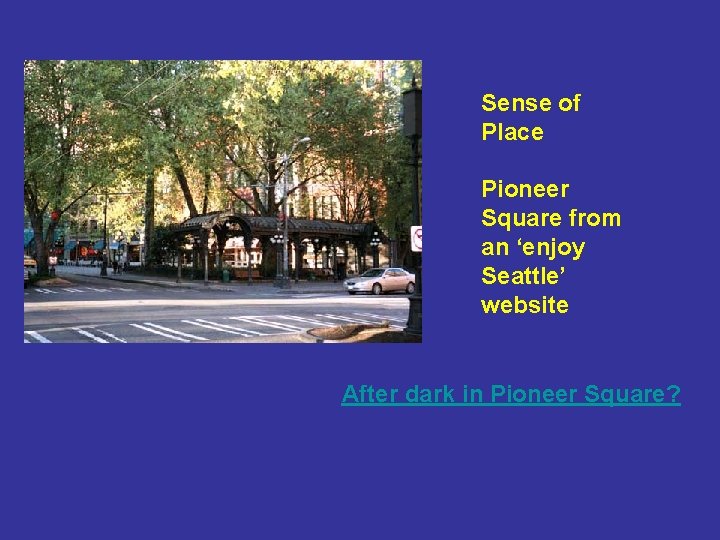 Sense of Place

Pioneer Square from an ‘enjoy Seattle’ website

After dark in Pioneer Square?